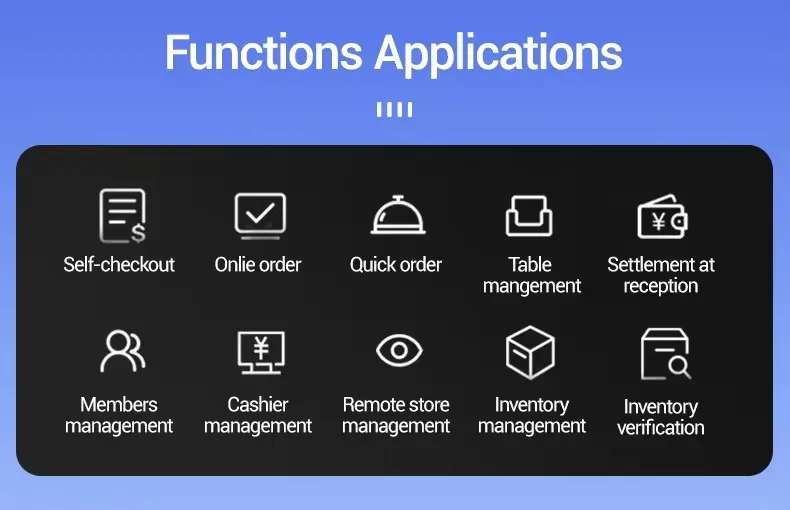 Functions Applications

Self-checkout

Onlie order

Quick order

Table mangement

Settlement at reception

Members management

Cashier management

Remote store management

Inventory management

Inventory verification